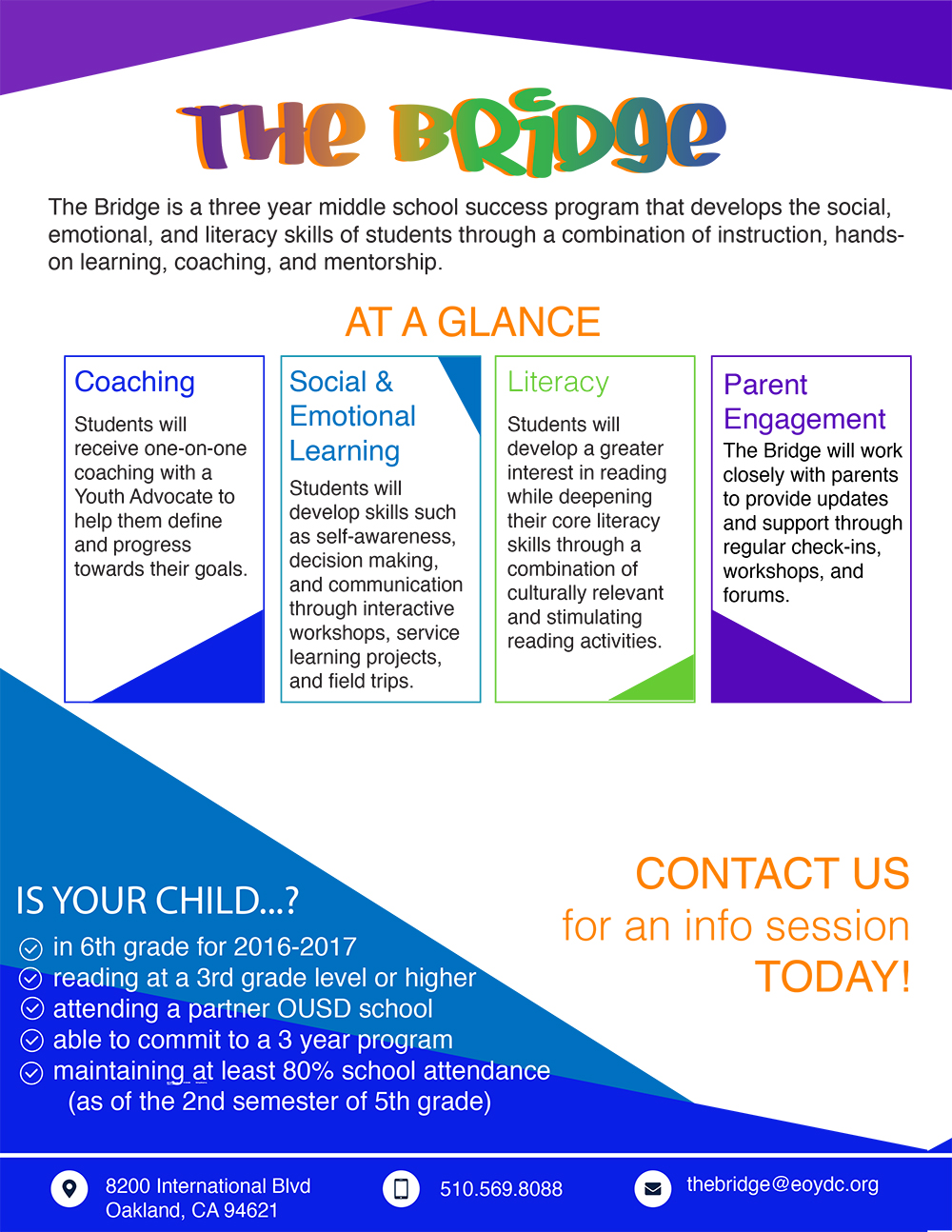 THE BRIDGE

The Bridge is a three year middle school success program that develops the social, emotional, and literacy skills of students through a combination of instruction, hands-on learning, coaching, and mentorship.

AT A GLANCE

Coaching
Students will receive one-on-one coaching with a Youth Advocate to help them define and progress towards their goals.

Social & Emotional Learning
Students will develop skills such as self-awareness, decision making, and communication through interactive workshops, service learning projects, and field trips.

Literacy
Students will develop a greater interest in reading while deepening their core literacy skills through a combination of culturally relevant and stimulating reading activities.

Parent Engagement
The Bridge will work closely with parents to provide updates and support through regular check-ins, workshops, and forums.

IS YOUR CHILD...?
in 6th grade for 2016-2017
reading at a 3rd grade level or higher
attending a partner OUSD school
able to commit to a 3 year program
maintaining at least 80% school attendance (as of the 2nd semester of 5th grade)

CONTACT US for an info session TODAY!

8200 International Blvd Oakland, CA 94621
510.569.8088
thebridge@eoydc.org